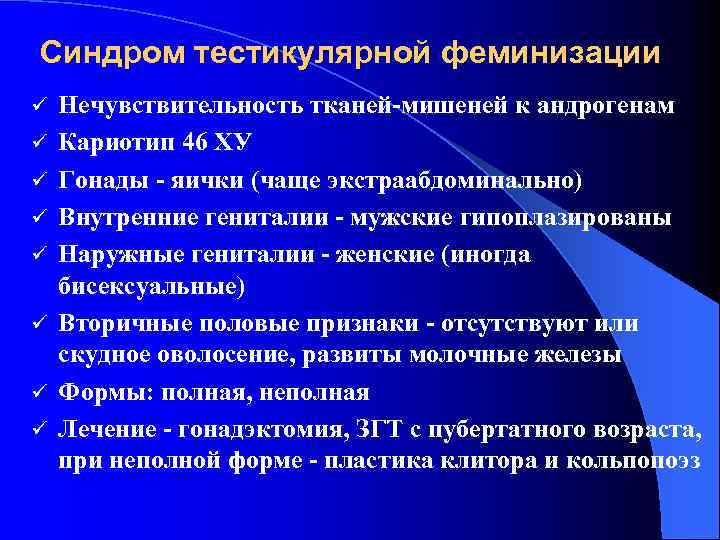 Синдром тестикулярной феминизации

✓ Нечувствительность тканей-мишеней к андрогенам
✓ Кариотип 46 ХУ
✓ Гонады - яички (чаще экстраабдоминально)
✓ Внутренние гениталии - мужские гипоплазированы
✓ Наружные гениталии - женские (иногда бисексуальные)
✓ Вторичные половые признаки - отсутствуют или скудное оволосение, развиты молочные железы
✓ Формы: полная, неполная
✓ Лечение - гонадэктомия, ЗГТ с пубертатного возраста, при неполной форме - пластика клитора и кольпопоэз